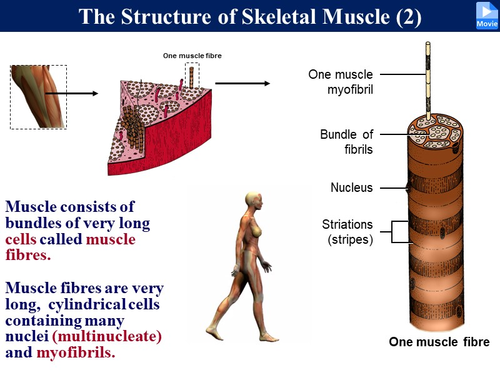 The Structure of Skeletal Muscle (2)

Movie

One muscle fibre

One muscle myofibril

Bundle of fibrils

Nucleus

Striations (stripes)

One muscle fibre

Muscle consists of bundles of very long cells called muscle fibres.

Muscle fibres are very long, cylindrical cells containing many nuclei (multinucleate) and myofibrils.